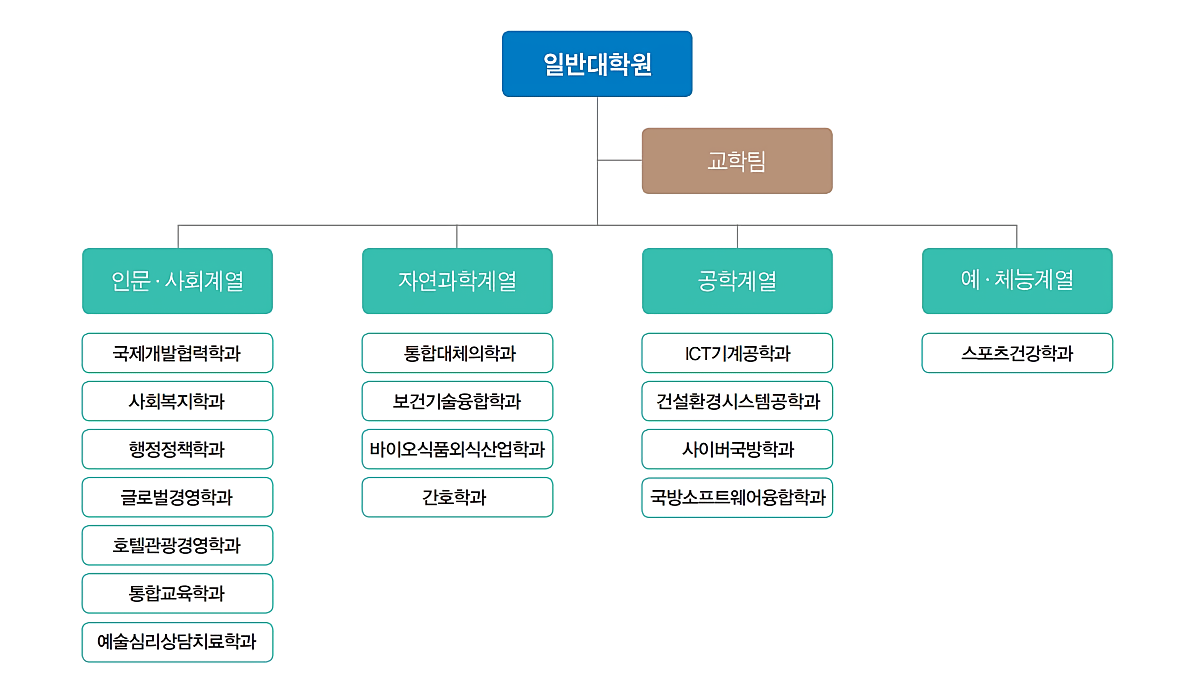 일반대학원

교학팀

인문 · 사회계열

국제개발협력학과

사회복지학과

행정정책학과

글로벌경영학과

호텔관광경영학과

통합교육학과

예술심리상담치료학과

자연과학계열

통합대체의학과

보건기술융합학과

바이오식품외식산업학과

간호학과

공학계열

ICT기계공학과

건설환경시스템공학과

사이버국방학과

국방소프트웨어융합학과

예 · 체능계열

스포츠건강학과